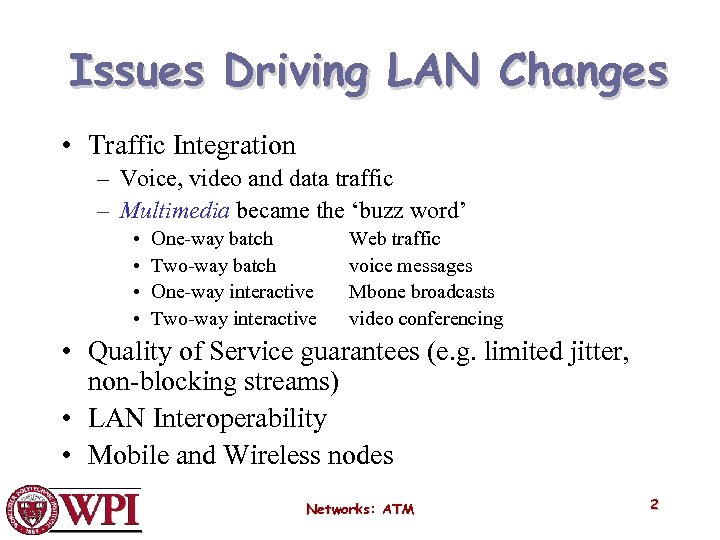 Issues Driving LAN Changes

• Traffic Integration
– Voice, video and data traffic
– Multimedia became the ‘buzz word’
• One-way batch Web traffic
• Two-way batch voice messages
• One-way interactive Mbone broadcasts
• Two-way interactive video conferencing
• Quality of Service guarantees (e.g. limited jitter, non-blocking streams)
• LAN Interoperability
• Mobile and Wireless nodes

WPI

Networks: ATM

2